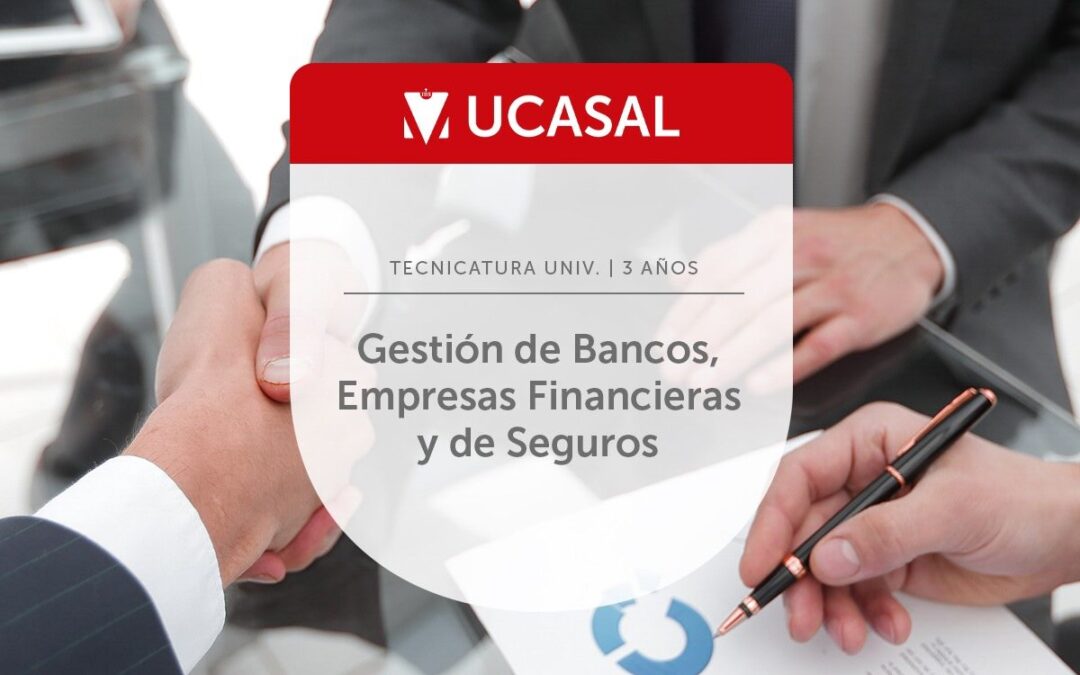 UCASAL

TECNICATURA UNIV. | 3 AÑOS

Gestión de Bancos, Empresas Financieras y de Seguros